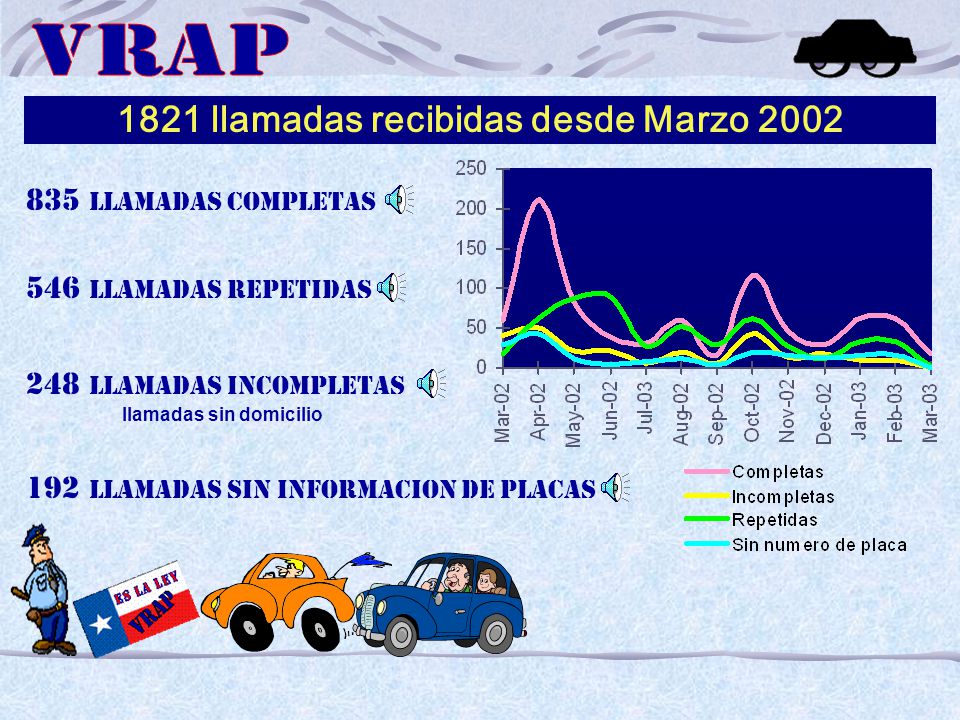 VRAP

1821 llamadas recibidas desde Marzo 2002

835 LLAMADAS COMPLETAS

546 LLAMADAS REPETIDAS

248 LLAMADAS INCOMPLETAS
llamadas sin domicilio

192 LLAMADAS SIN INFORMACION DE PLACAS

250
200
150
100
50
0

Mar-02 Apr-02 May-02 Jun-02 Jul-03 Aug-02 Sep-02 Oct-02 Nov-02 Dec-02 Jan-03 Feb-03 Mar-03

Completas
Incompletas
Repetidas
Sin numero de placa

ES LA LEY
VRAP